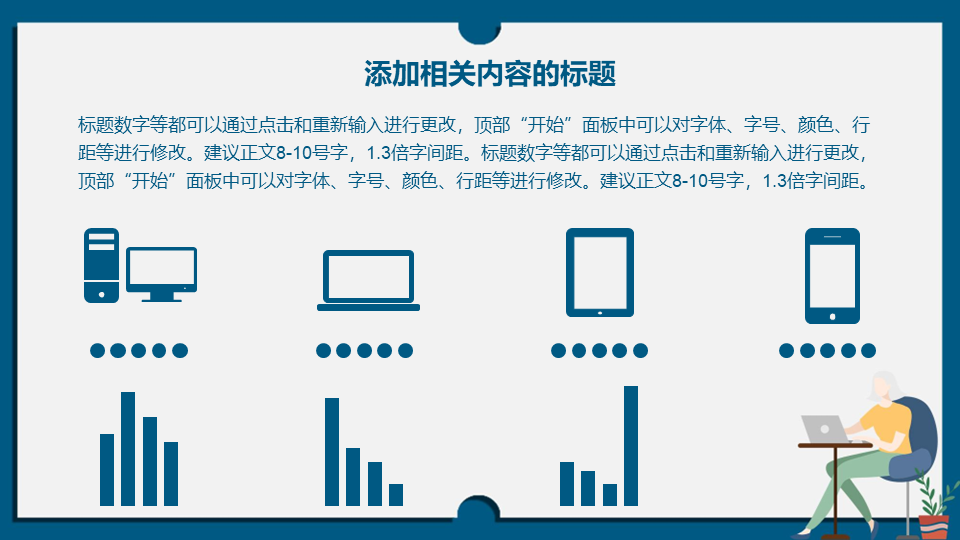 添加相关内容的标题

标题数字等都可以通过点击和重新输入进行更改，顶部“开始”面板中可以对字体、字号、颜色、行距等进行修改。建议正文8-10号字，1.3倍字间距。标题数字等都可以通过点击和重新输入进行更改，顶部“开始”面板中可以对字体、字号、颜色、行距等进行修改。建议正文8-10号字，1.3倍字间距。